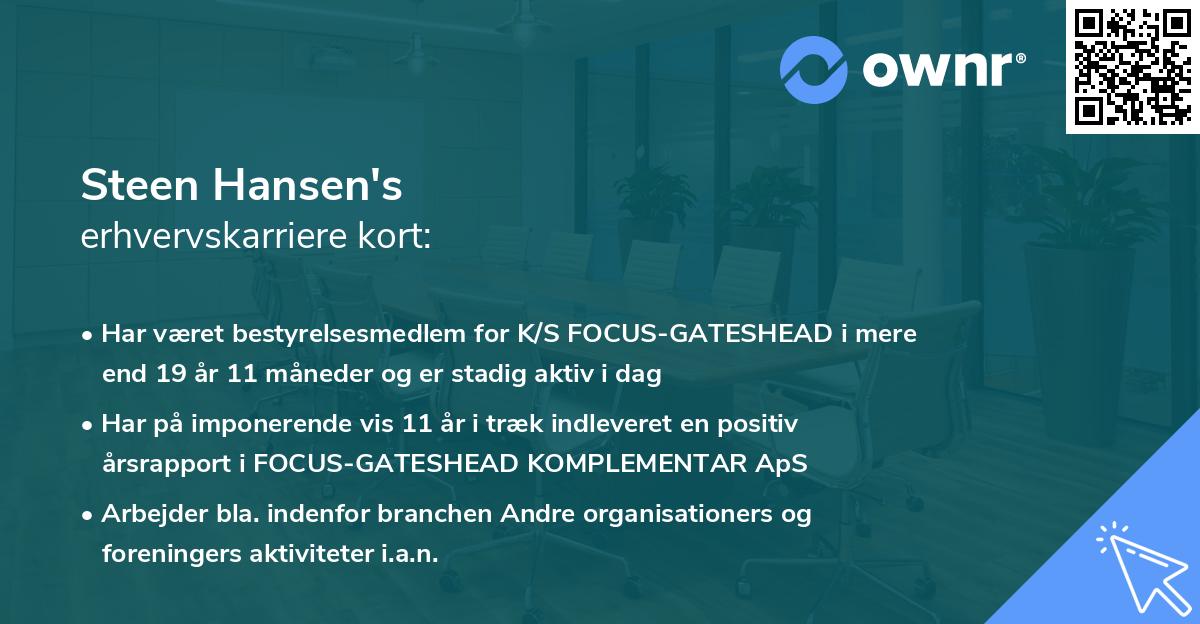 ownr®

Steen Hansen's
erhvervskarriere kort:

• Har været bestyrelsesmedlem for K/S FOCUS-GATESHEAD i mere end 19 år 11 måneder og er stadig aktiv i dag

• Har på imponerende vis 11 år i træk indleveret en positiv årsrapport i FOCUS-GATESHEAD KOMPLEMENTAR ApS

• Arbejder bla. indenfor branchen Andre organisationers og foreningers aktiviteter i.a.n.